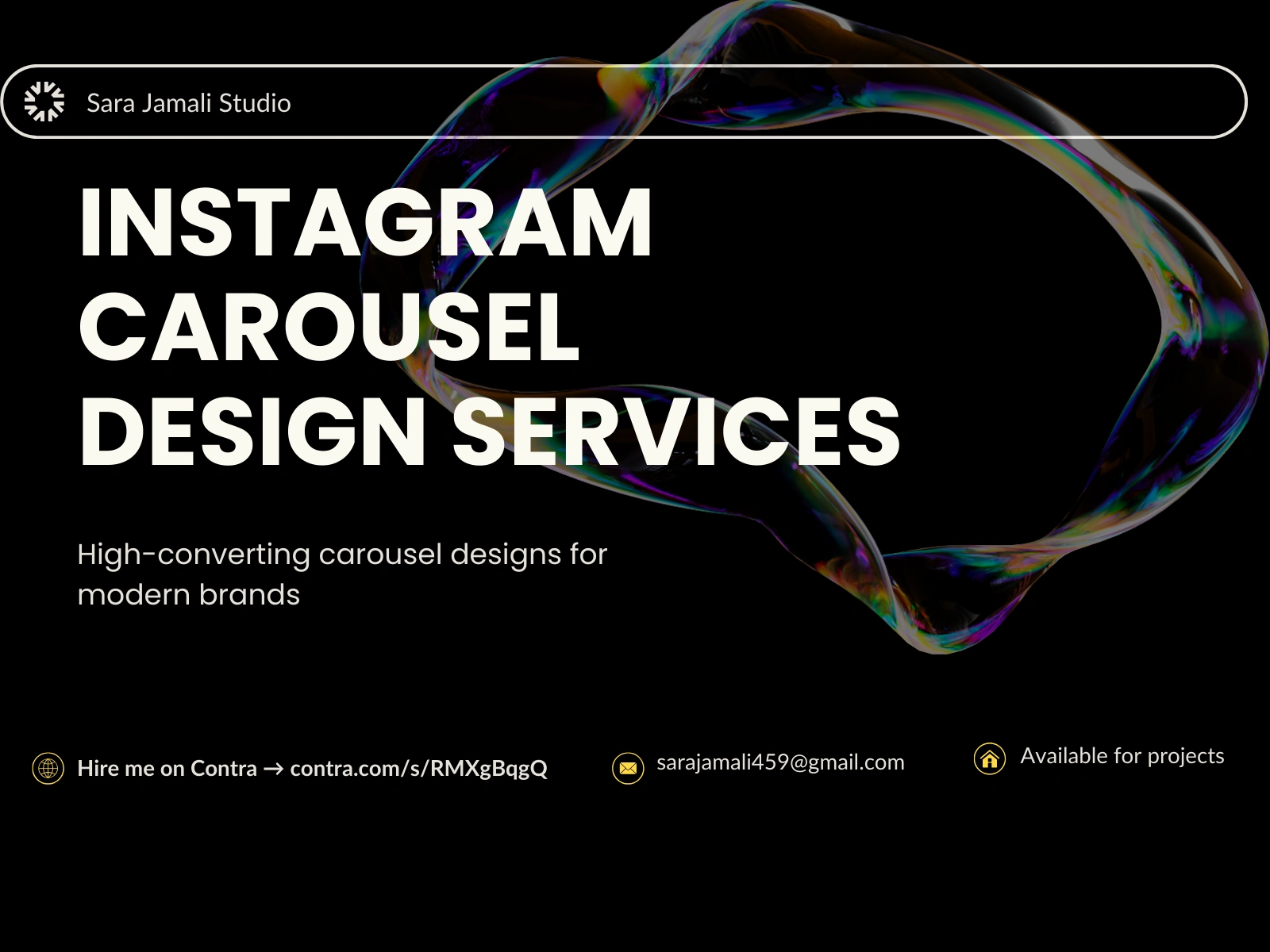 Sara Jamali Studio

INSTAGRAM CAROUSEL DESIGN SERVICES

High-converting carousel designs for modern brands

Hire me on Contra → contra.com/s/RMXgBqgQ

sarajamali459@gmail.com

Available for projects